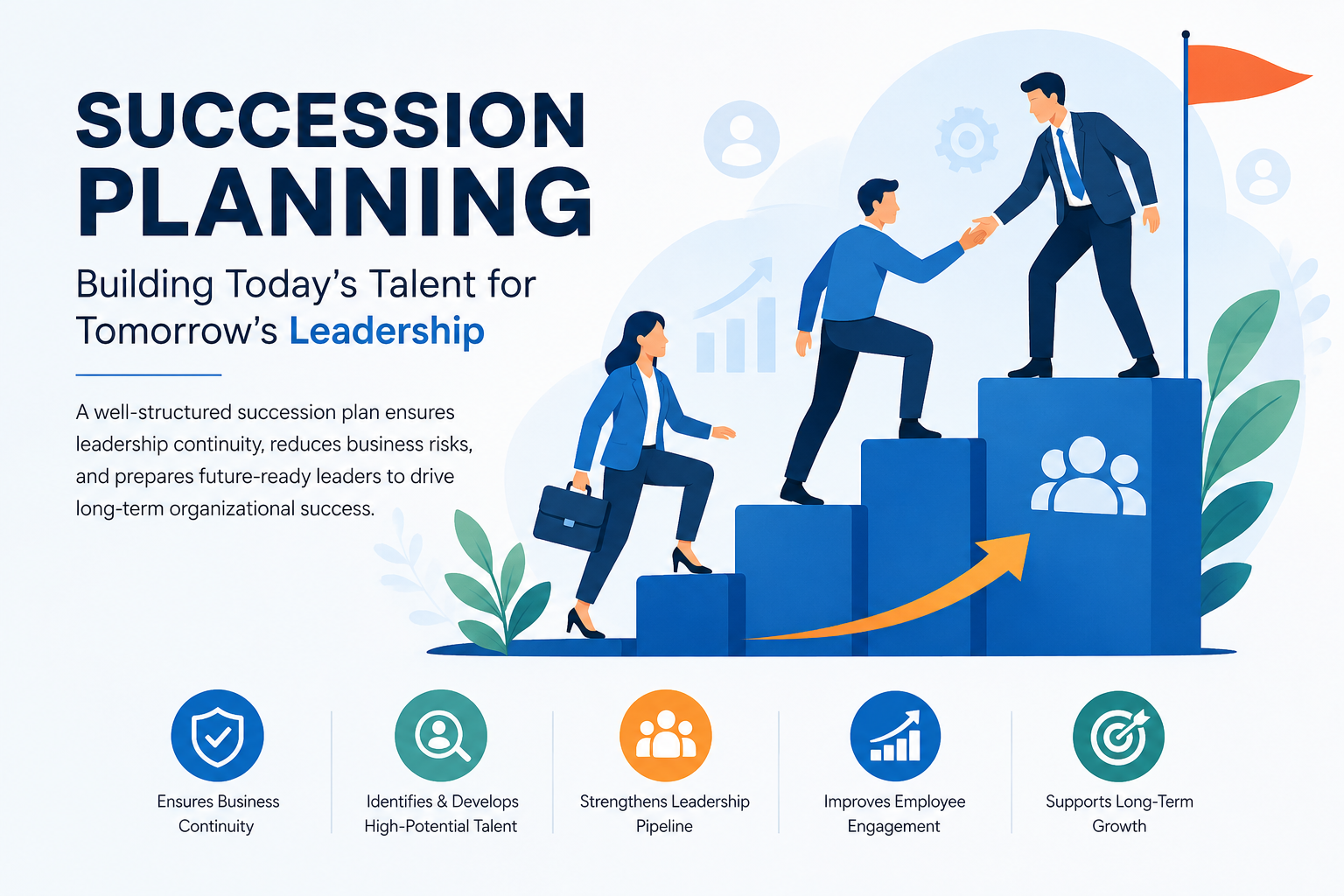 SUCCESSION PLANNING

Building Today's Talent for Tomorrow's Leadership

A well-structured succession plan ensures leadership continuity, reduces business risks, and prepares future-ready leaders to drive long-term organizational success.

Ensures Business Continuity

Identifies & Develops High-Potential Talent

Strengthens Leadership Pipeline

Improves Employee Engagement

Supports Long-Term Growth